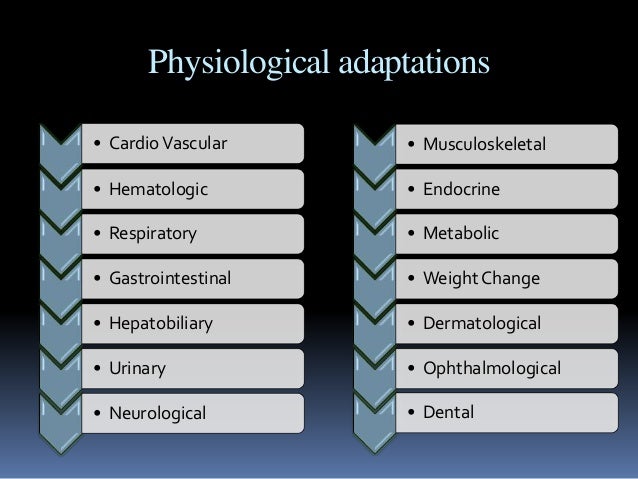 Physiological adaptations

• Cardio Vascular
• Hematologic
• Respiratory
• Gastrointestinal
• Hepatobiliary
• Urinary
• Neurological

• Musculoskeletal
• Endocrine
• Metabolic
• Weight Change
• Dermatological
• Ophthalmological
• Dental